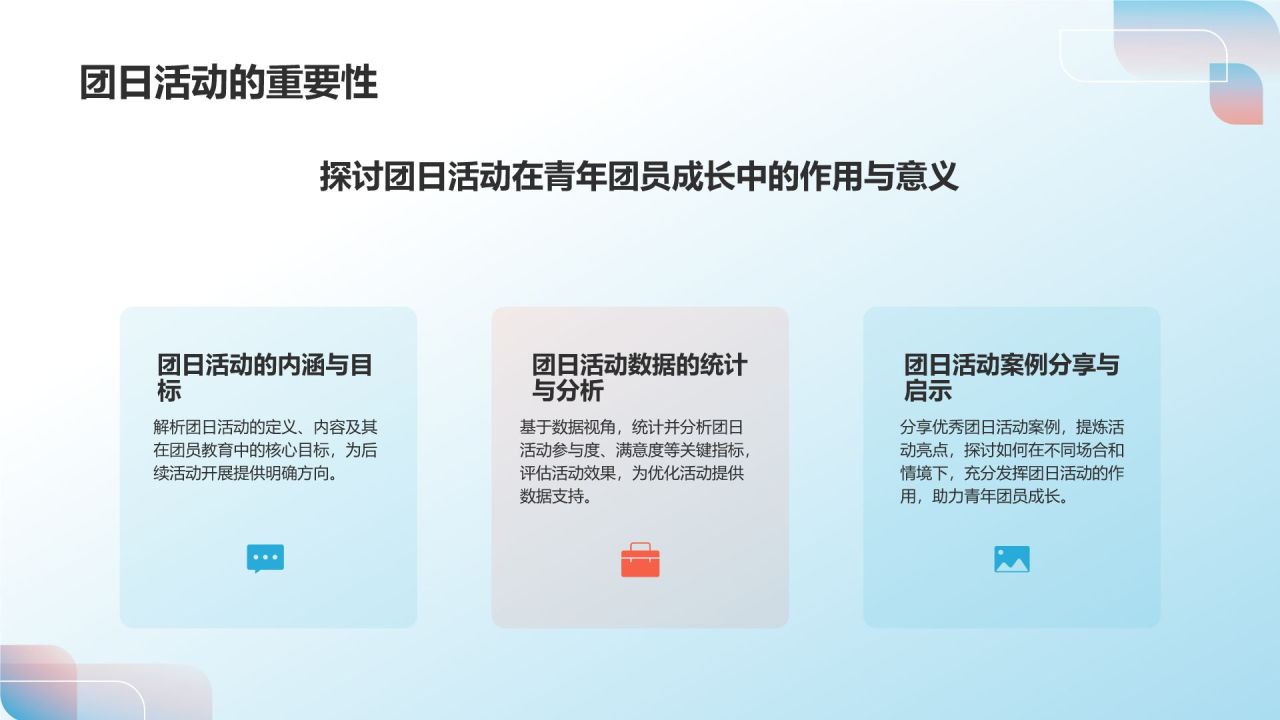 团日活动的重要性

探讨团日活动在青年团员成长中的作用与意义

团日活动的内涵与目标

解析团日活动的定义、内容及其在团员教育中的核心目标，为后续活动开展提供明确方向。

团日活动数据的统计与分析

基于数据视角，统计并分析团日活动参与度、满意度等关键指标，评估活动效果，为优化活动提供数据支持。

团日活动案例分享与启示

分享优秀团日活动案例，提炼活动亮点，探讨如何在不同场合和情境下，充分发挥团日活动的作用，助力青年团员成长。